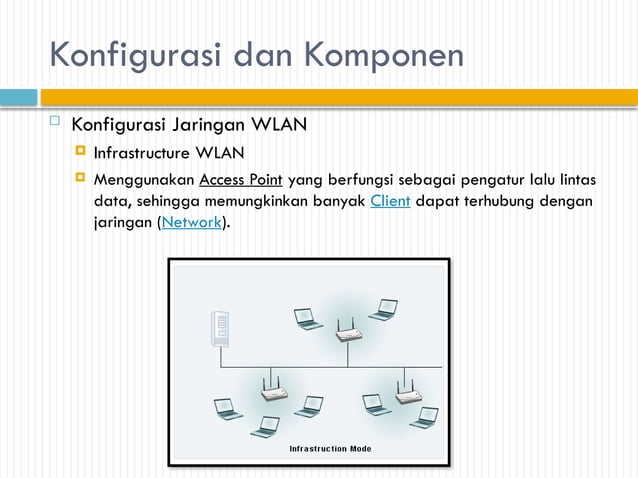 Konfigurasi dan Komponen

Konfigurasi Jaringan WLAN

Infrastructure WLAN

Menggunakan Access Point yang berfungsi sebagai pengatur lalu lintas data, sehingga memungkinkan banyak Client dapat terhubung dengan jaringan (Network).

Infrastruction Mode